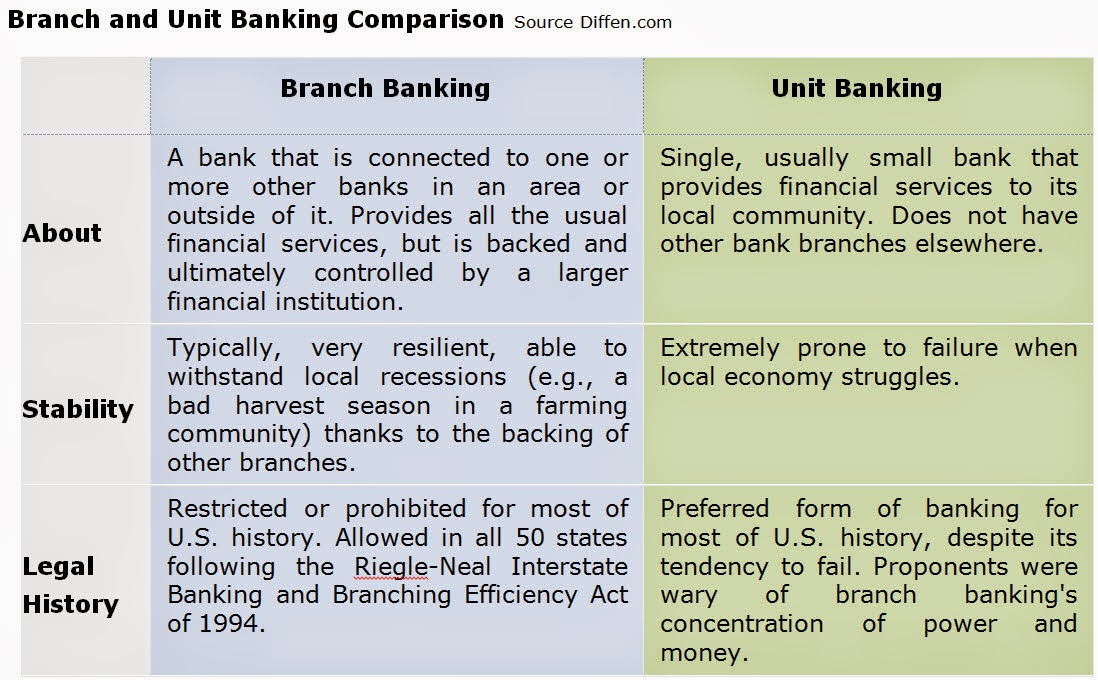 Branch and Unit Banking Comparison Source Diffen.com

| | Branch Banking | Unit Banking |
|---|---|---|
| About | A bank that is connected to one or more other banks in an area or outside of it. Provides all the usual financial services, but is backed and ultimately controlled by a larger financial institution. | Single, usually small bank that provides financial services to its local community. Does not have other bank branches elsewhere. |
| Stability | Typically, very resilient, able to withstand local recessions (e.g., a bad harvest season in a farming community) thanks to the backing of other branches. | Extremely prone to failure when local economy struggles. |
| Legal History | Restricted or prohibited for most of U.S. history. Allowed in all 50 states following the Riegle-Neal Interstate Banking and Branching Efficiency Act of 1994. | Preferred form of banking for most of U.S. history, despite its tendency to fail. Proponents were wary of branch banking's concentration of power and money. |